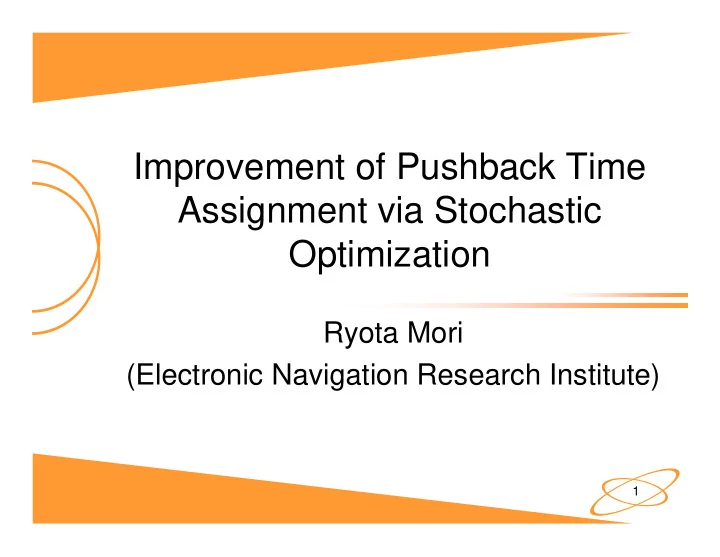 Improvement of Pushback Time Assignment via Stochastic Optimization

Ryota Mori
(Electronic Navigation Research Institute)

1